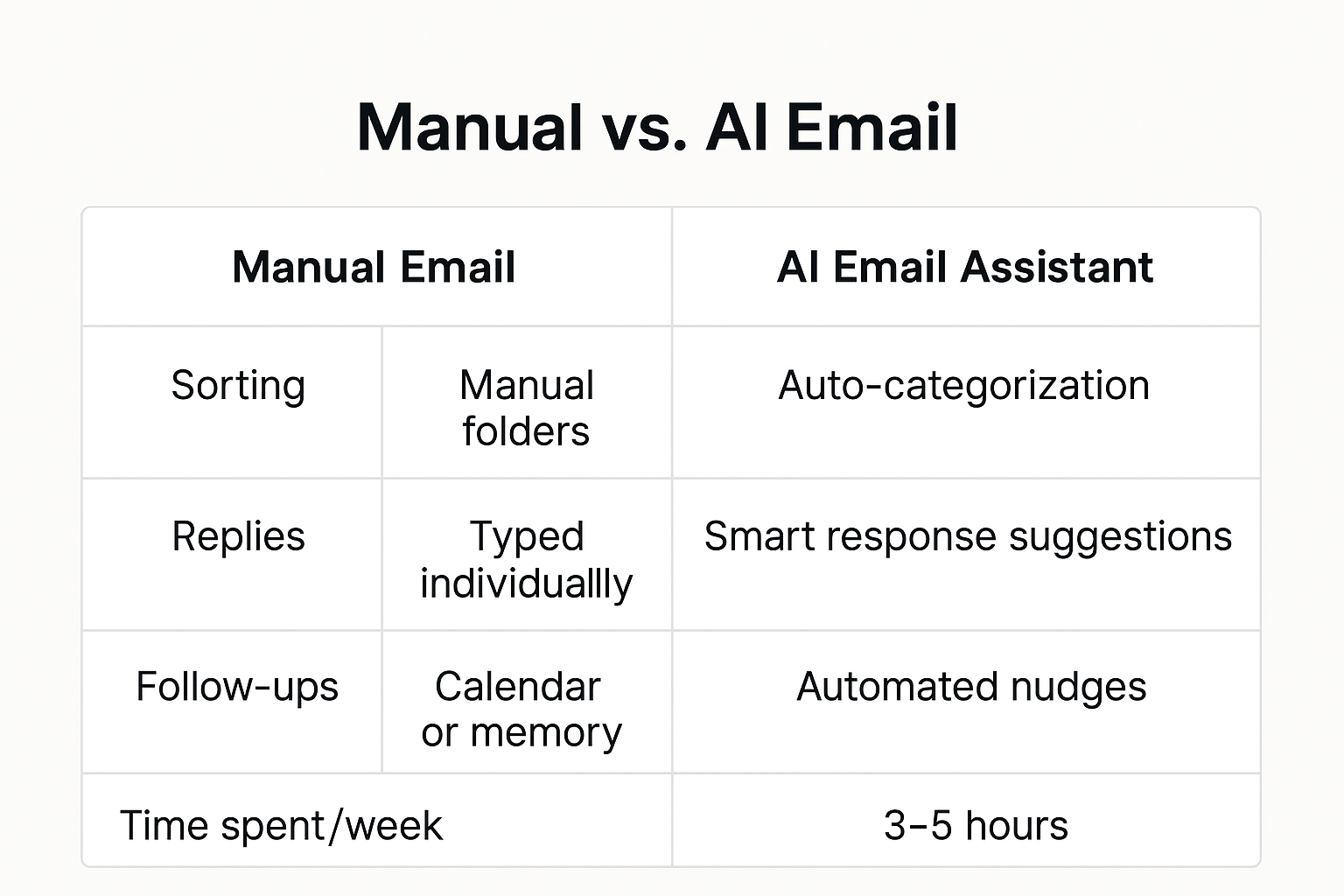 Manual vs. AI Email

| Manual Email | | AI Email Assistant |
|---|---|---|
| Sorting | Manual folders | Auto-categorization |
| Replies | Typed individuallly | Smart response suggestions |
| Follow-ups | Calendar or memory | Automated nudges |
| Time spent/week | | 3–5 hours |